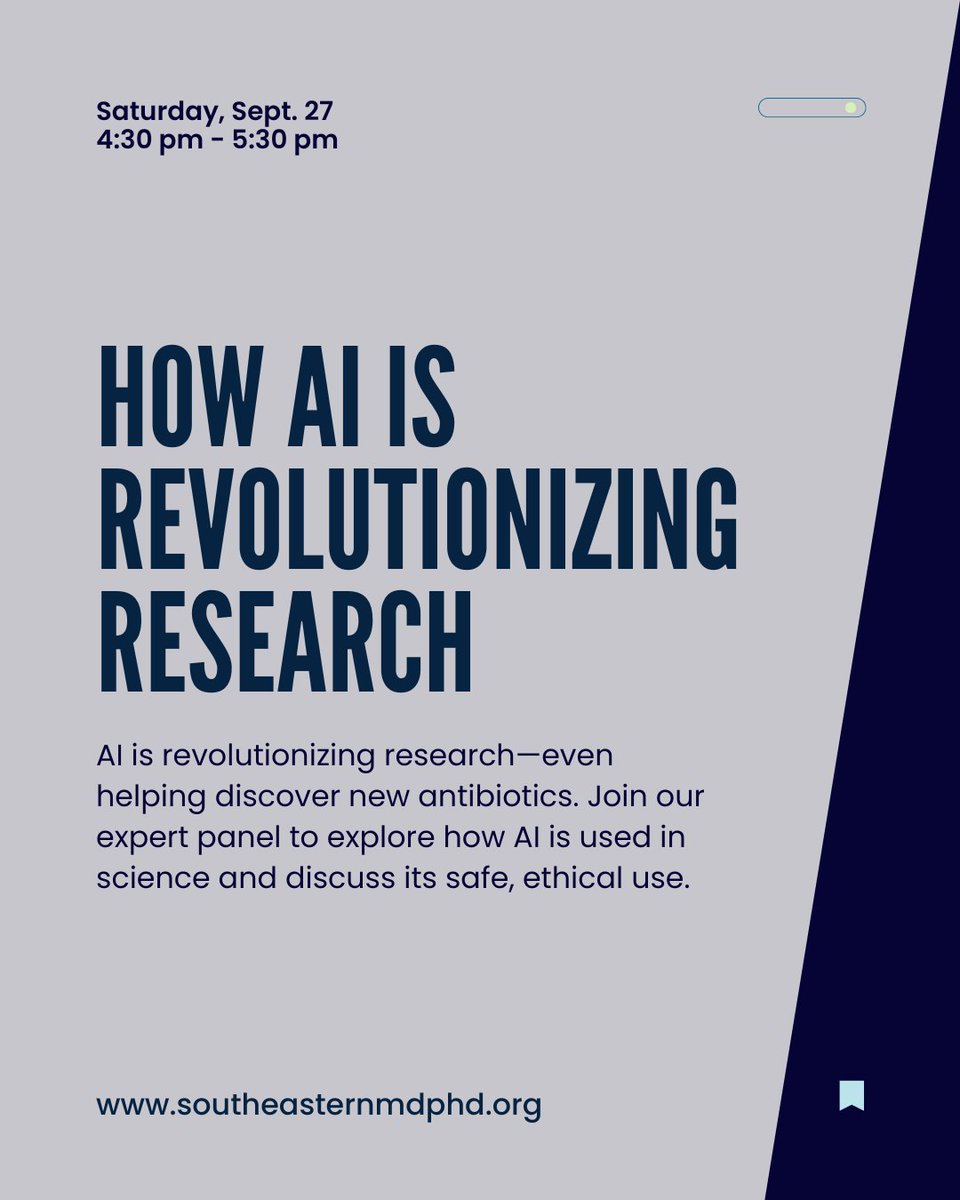 Saturday, Sept. 27
4:30 pm - 5:30 pm

HOW AI IS REVOLUTIONIZING RESEARCH

AI is revolutionizing research—even helping discover new antibiotics. Join our expert panel to explore how AI is used in science and discuss its safe, ethical use.

www.southeasternmdphd.org